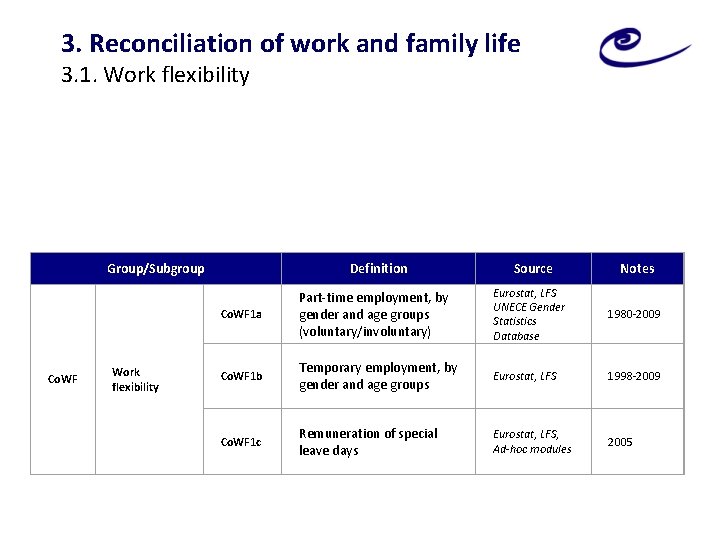 3. Reconciliation of work and family life
3.1. Work flexibility

| Group/Subgroup | | | Definition | Source | Notes |
|---|---|---|---|---|---|
| CoWF | Work flexibility | CoWF1a | Part-time employment, by gender and age groups (voluntary/involuntary) | Eurostat, LFS UNECE Gender Statistics Database | 1980-2009 |
| | | CoWF1b | Temporary employment, by gender and age groups | Eurostat, LFS | 1998-2009 |
| | | CoWF1c | Remuneration of special leave days | Eurostat, LFS, Ad-hoc modules | 2005 |